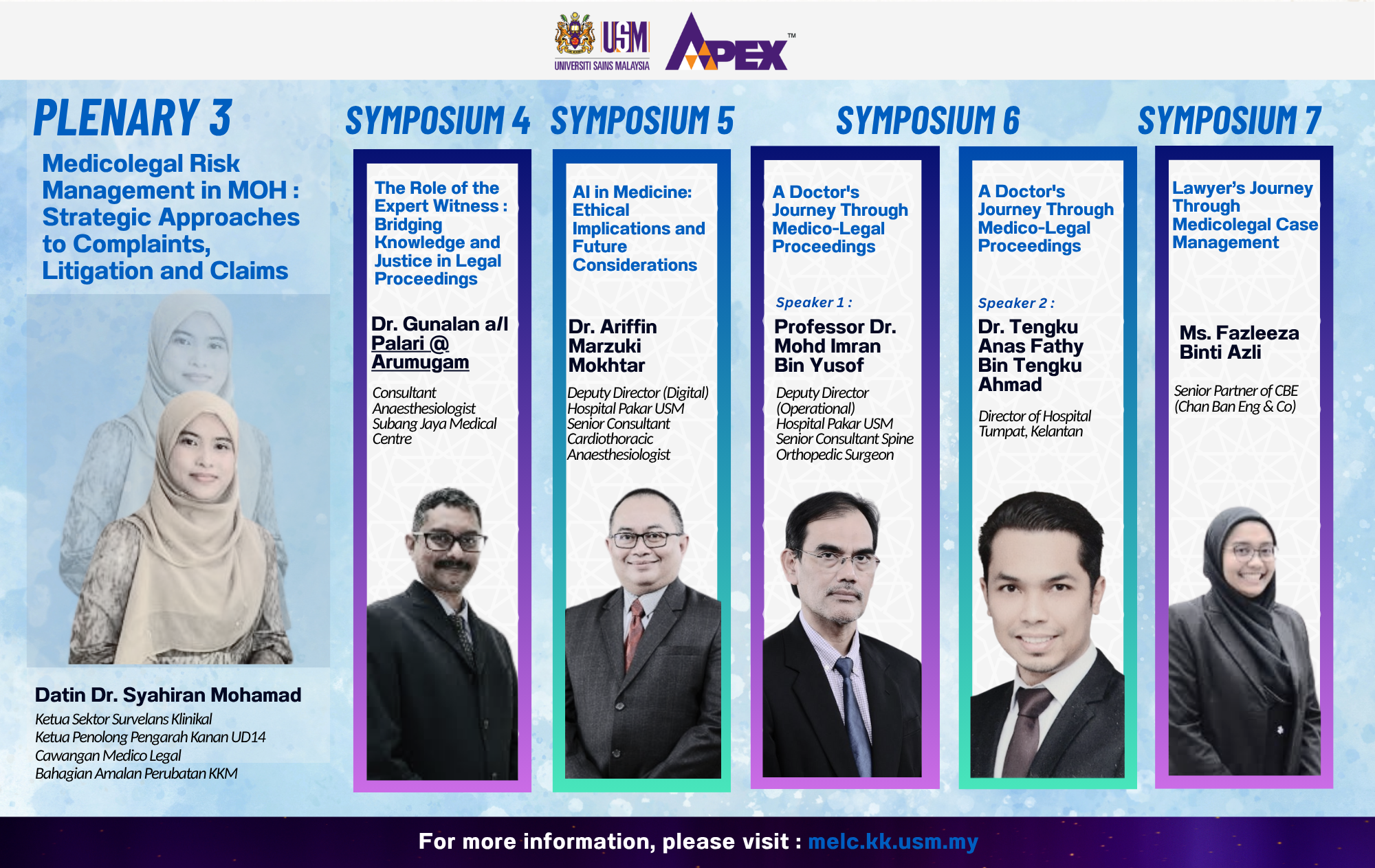 USM
UNIVERSITI SAINS MALAYSIA
APEX™

PLENARY 3

Medicolegal Risk Management in MOH : Strategic Approaches to Complaints, Litigation and Claims

Datin Dr. Syahiran Mohamad
Ketua Sektor Survelans Klinikal
Ketua Penolong Pengarah Kanan UD14
Cawangan Medico Legal
Bahagian Amalan Perubatan KKM

SYMPOSIUM 4

The Role of the Expert Witness : Bridging Knowledge and Justice in Legal Proceedings

Dr. Gunalan a/l Palari @ Arumugam
Consultant Anaesthesiologist
Subang Jaya Medical Centre

SYMPOSIUM 5

AI in Medicine: Ethical Implications and Future Considerations

Dr. Ariffin Marzuki Mokhtar
Deputy Director (Digital)
Hospital Pakar USM
Senior Consultant Cardiothoracic Anaesthesiologist

SYMPOSIUM 6

A Doctor's Journey Through Medico-Legal Proceedings

Speaker 1 :
Professor Dr. Mohd Imran Bin Yusof
Deputy Director (Operational)
Hospital Pakar USM
Senior Consultant Spine Orthopedic Surgeon

A Doctor's Journey Through Medico-Legal Proceedings

Speaker 2 :
Dr. Tengku Anas Fathy Bin Tengku Ahmad
Director of Hospital Tumpat, Kelantan

SYMPOSIUM 7

Lawyer's Journey Through Medicolegal Case Management

Ms. Fazleeza Binti Azli
Senior Partner of CBE (Chan Ban Eng & Co)

For more information, please visit : melc.kk.usm.my